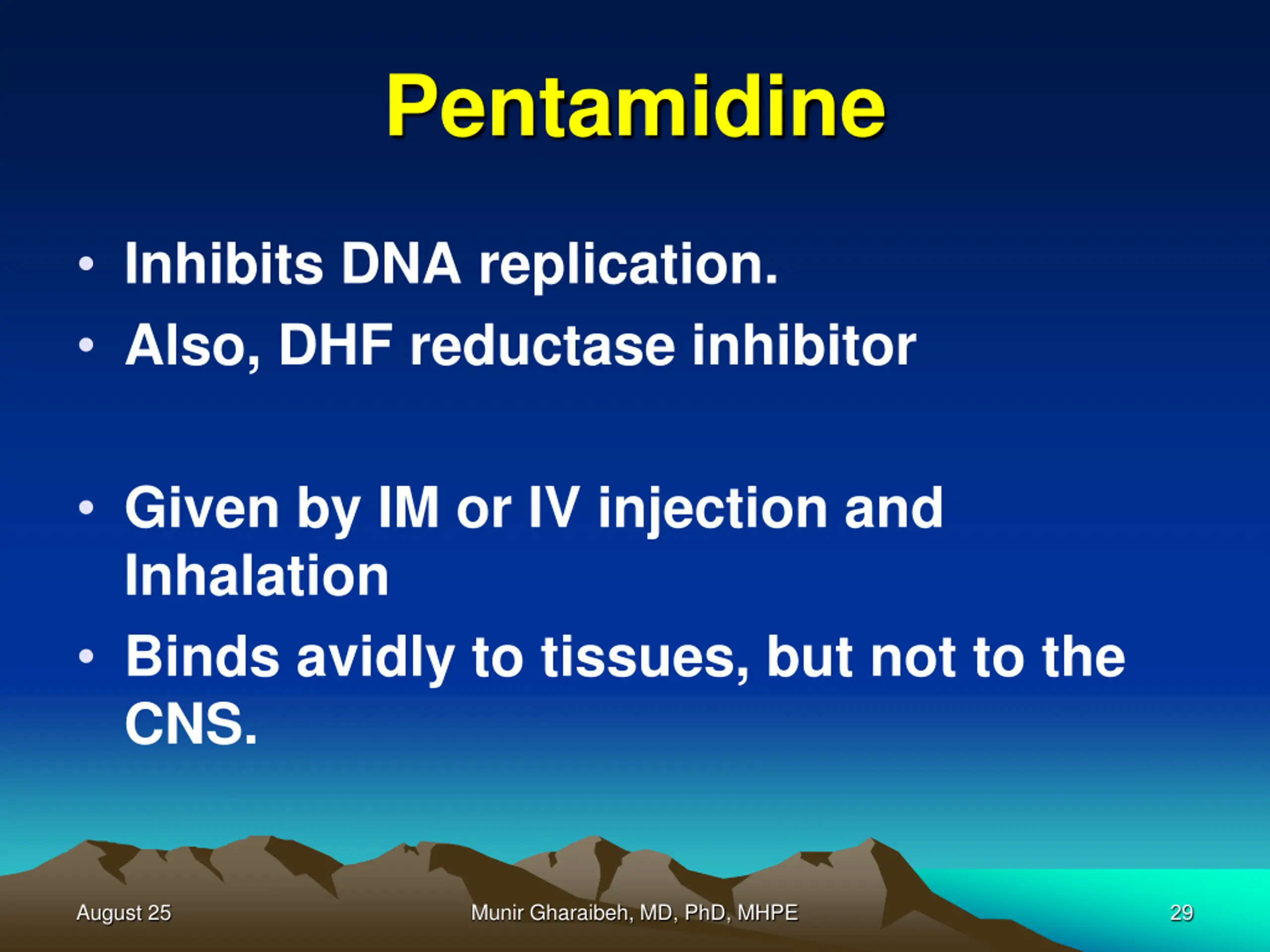 Pentamidine

• Inhibits DNA replication.
• Also, DHF reductase inhibitor

• Given by IM or IV injection and Inhalation
• Binds avidly to tissues, but not to the CNS.

August 25

Munir Gharaibeh, MD, PhD, MHPE

29